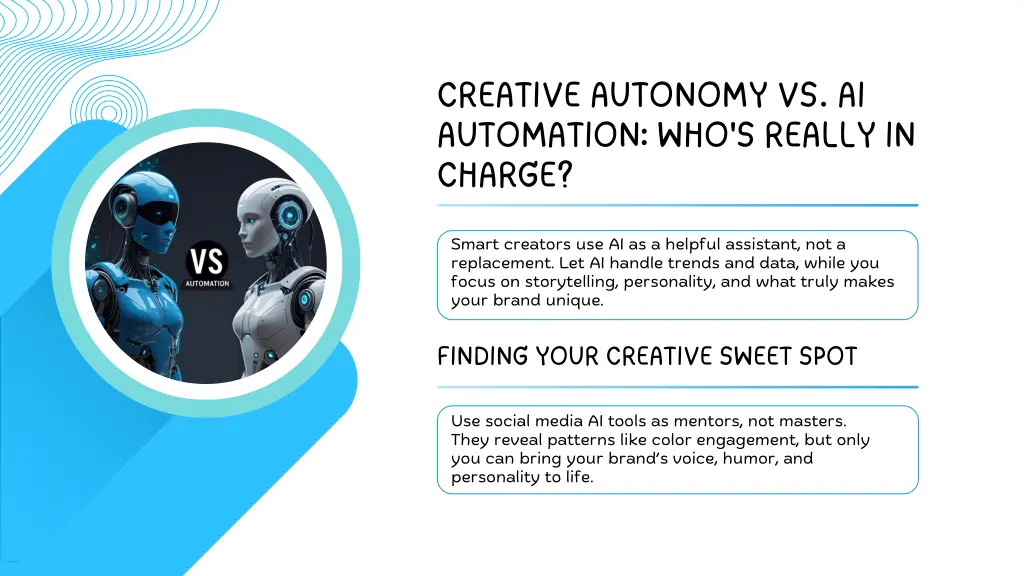 VS
AUTOMATION

CREATIVE AUTONOMY VS. AI AUTOMATION: WHO'S REALLY IN CHARGE?

Smart creators use AI as a helpful assistant, not a replacement. Let AI handle trends and data, while you focus on storytelling, personality, and what truly makes your brand unique.

FINDING YOUR CREATIVE SWEET SPOT

Use social media AI tools as mentors, not masters. They reveal patterns like color engagement, but only you can bring your brand's voice, humor, and personality to life.